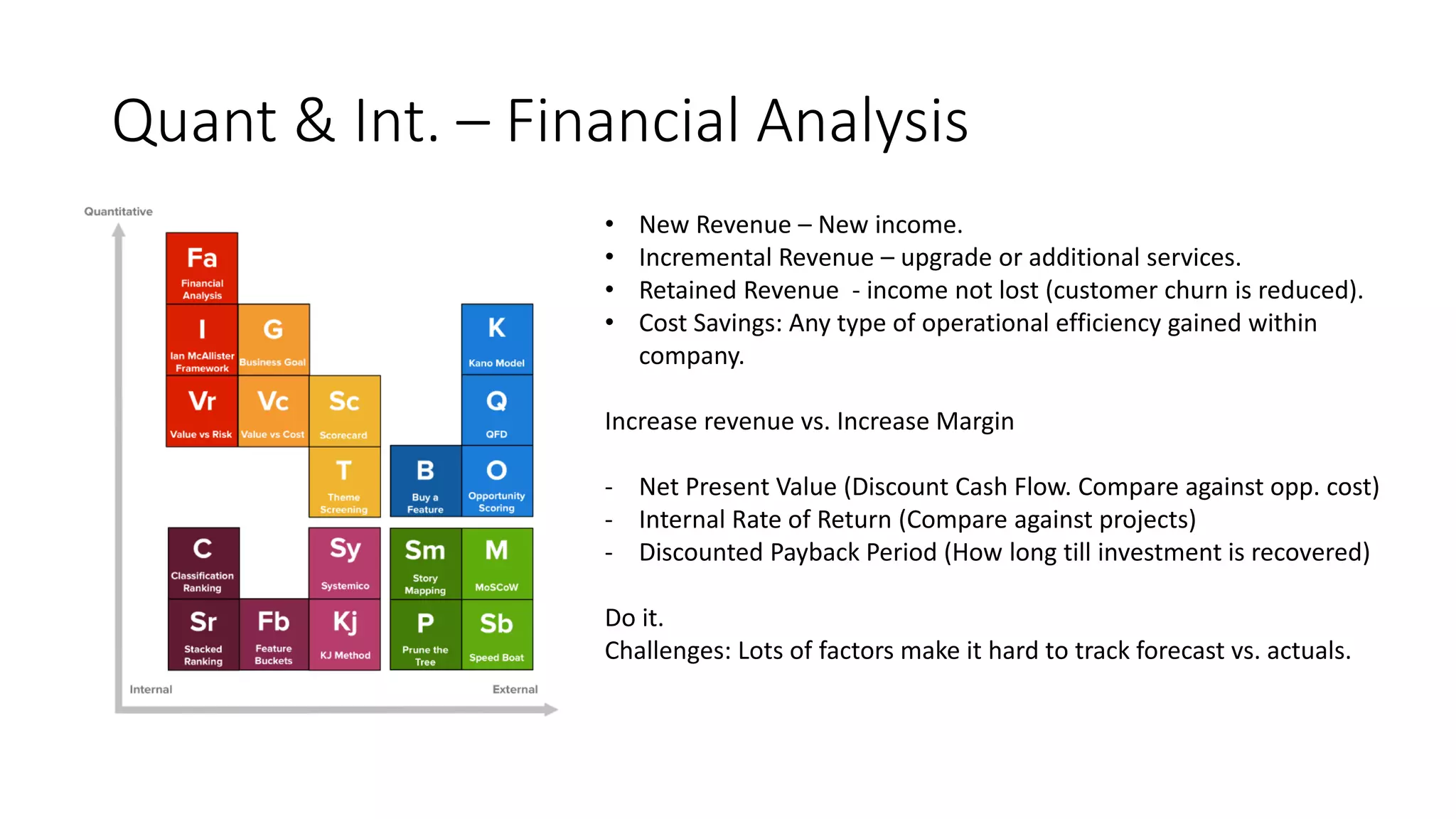 Quant & Int. – Financial Analysis

Quantitative

Fa
Financial Analysis

I
Ian McAllister Framework

G
Business Goal

K
Kano Model

Vr
Value vs Risk

Vc
Value vs Cost

Sc
Scorecard

Q
QFD

T
Theme Screening

B
Buy a Feature

O
Opportunity Scoring

C
Classification Ranking

Sy
Systemico

Sm
Story Mapping

M
MoSCoW

Sr
Stacked Ranking

Fb
Feature Buckets

Kj
KJ Method

P
Prune the Tree

Sb
Speed Boat

Internal

External

• New Revenue – New income.
• Incremental Revenue – upgrade or additional services.
• Retained Revenue - income not lost (customer churn is reduced).
• Cost Savings: Any type of operational efficiency gained within company.

Increase revenue vs. Increase Margin

- Net Present Value (Discount Cash Flow. Compare against opp. cost)
- Internal Rate of Return (Compare against projects)
- Discounted Payback Period (How long till investment is recovered)

Do it.
Challenges: Lots of factors make it hard to track forecast vs. actuals.